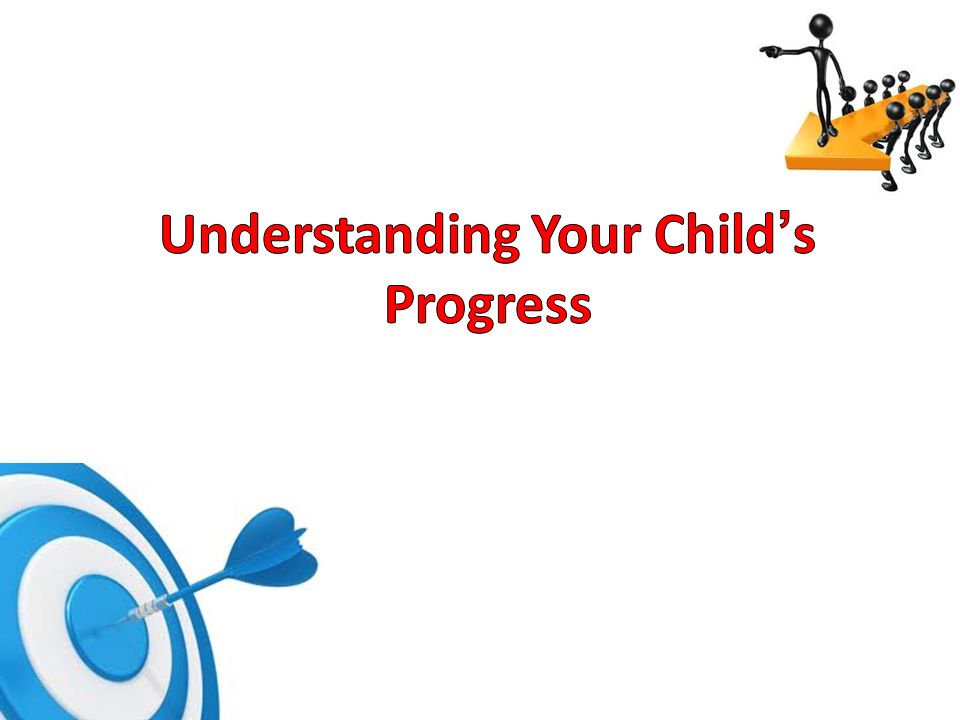 Understanding Your Child's Progress